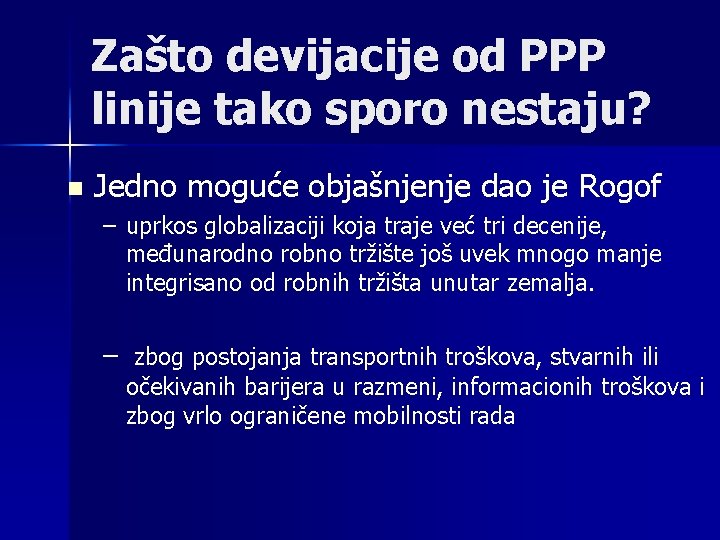 Zašto devijacije od PPP linije tako sporo nestaju?

Jedno moguće objašnjenje dao je Rogof

– uprkos globalizaciji koja traje već tri decenije, međunarodno robno tržište još uvek mnogo manje integrisano od robnih tržišta unutar zemalja.

– zbog postojanja transportnih troškova, stvarnih ili očekivanih barijera u razmeni, informacionih troškova i zbog vrlo ograničene mobilnosti rada